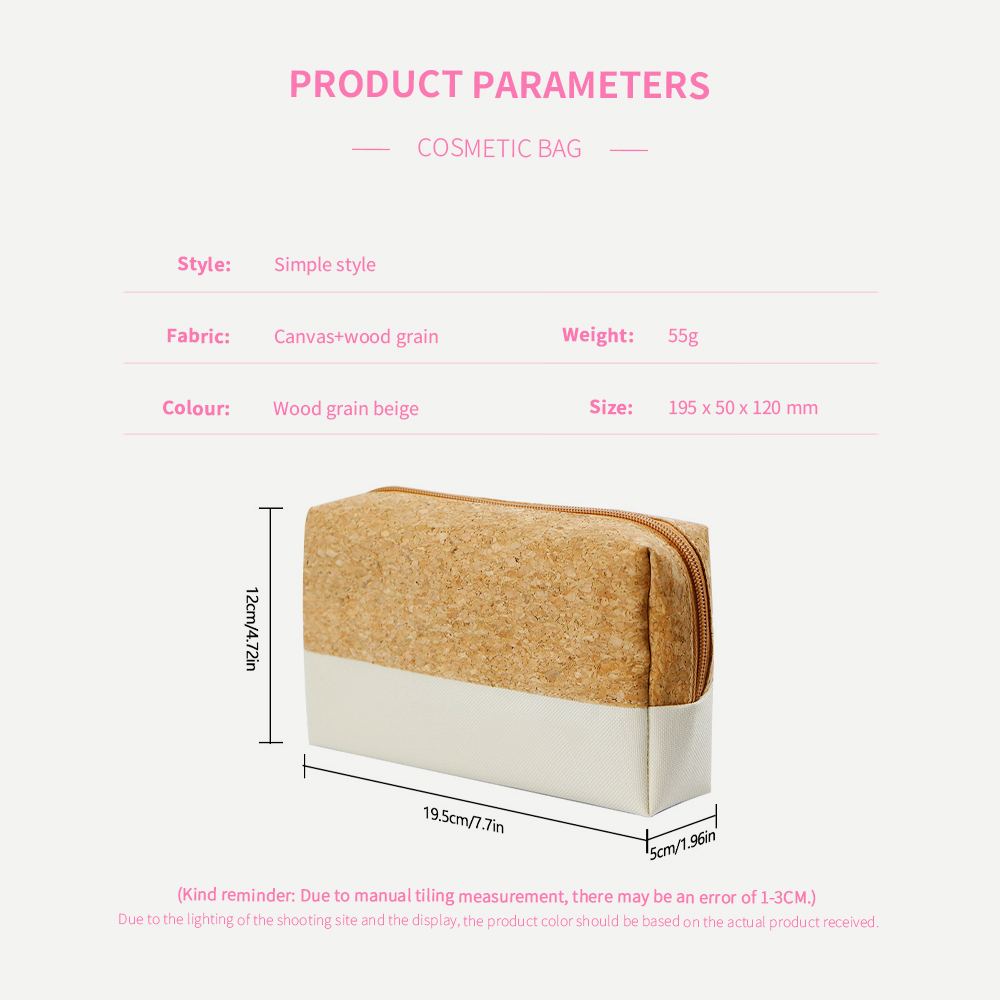 PRODUCT PARAMETERS

COSMETIC BAG

Style: Simple style

Fabric: Canvas+wood grain Weight: 55g

Colour: Wood grain beige Size: 195 x 50 x 120 mm

12cm/4.72in

19.5cm/7.7in

5cm/1.96in

(Kind reminder: Due to manual tiling measurement, there may be an error of 1-3CM.)
Due to the lighting of the shooting site and the display, the product color should be based on the actual product received.